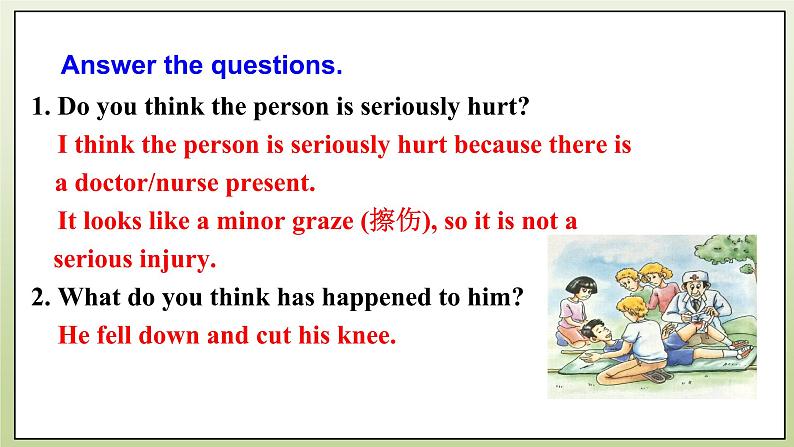 Answer the questions.

1. Do you think the person is seriously hurt?

I think the person is seriously hurt because there is a doctor/nurse present.

It looks like a minor graze (擦伤), so it is not a serious injury.

2. What do you think has happened to him?

He fell down and cut his knee.